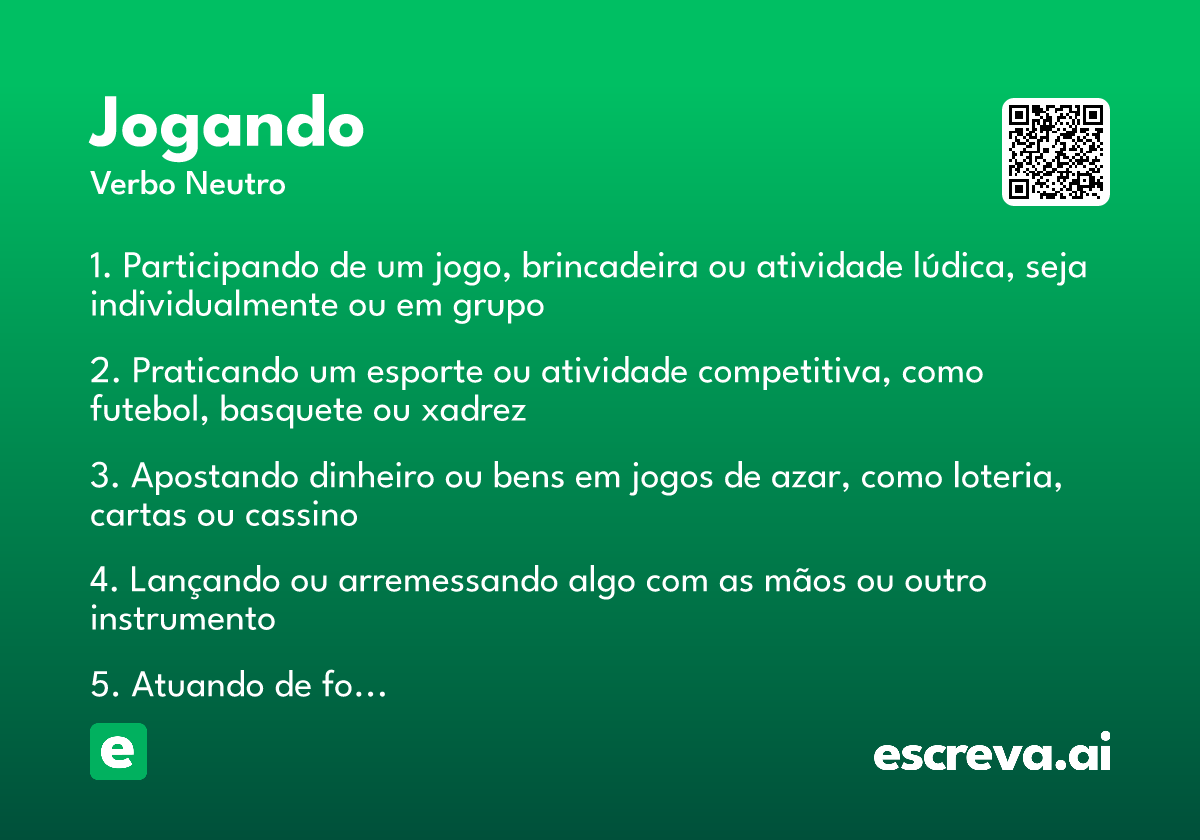 Jogando
Verbo Neutro

1. Participando de um jogo, brincadeira ou atividade lúdica, seja individualmente ou em grupo

2. Praticando um esporte ou atividade competitiva, como futebol, basquete ou xadrez

3. Apostando dinheiro ou bens em jogos de azar, como loteria, cartas ou cassino

4. Lançando ou arremessando algo com as mãos ou outro instrumento

5. Atuando de fo…

e

escreva.ai